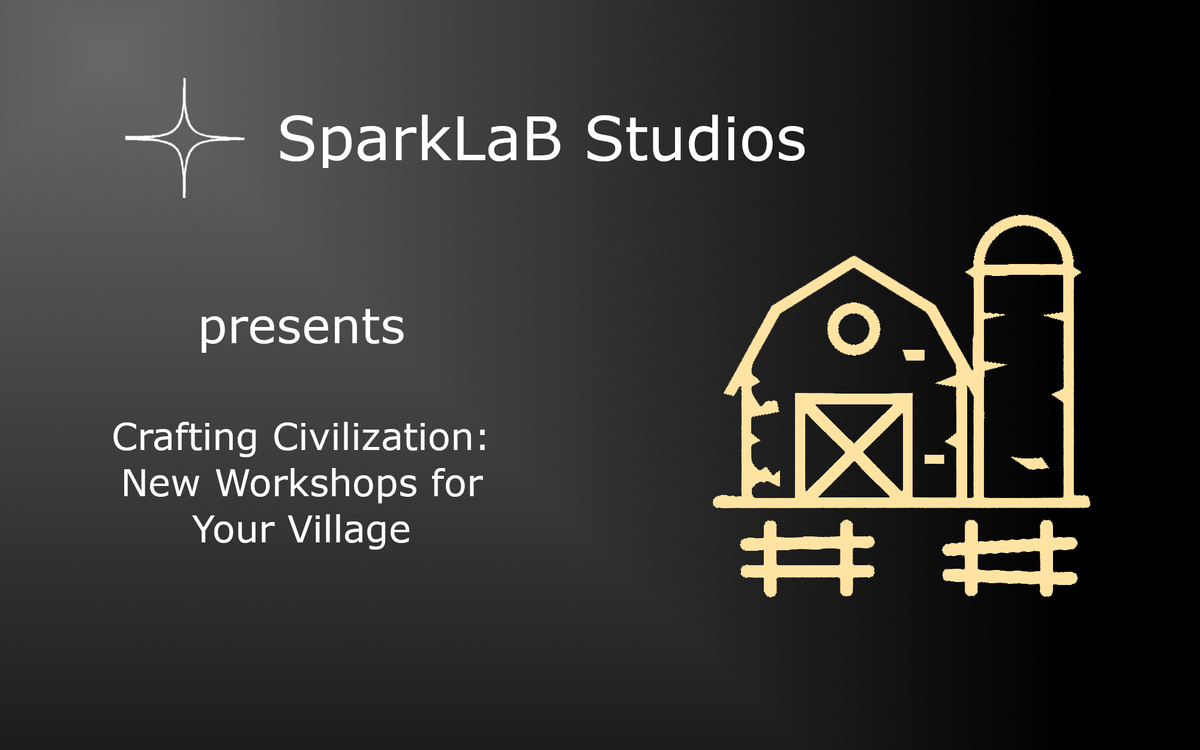 SparkLaB Studios

presents

Crafting Civilization: New Workshops for Your Village